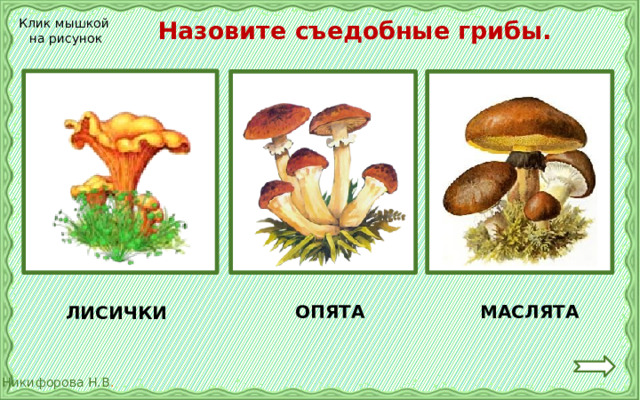 Клик мышкой на рисунок

Назовите съедобные грибы.

ЛИСИЧКИ

ОПЯТА

МАСЛЯТА

Никифорова Н.В.